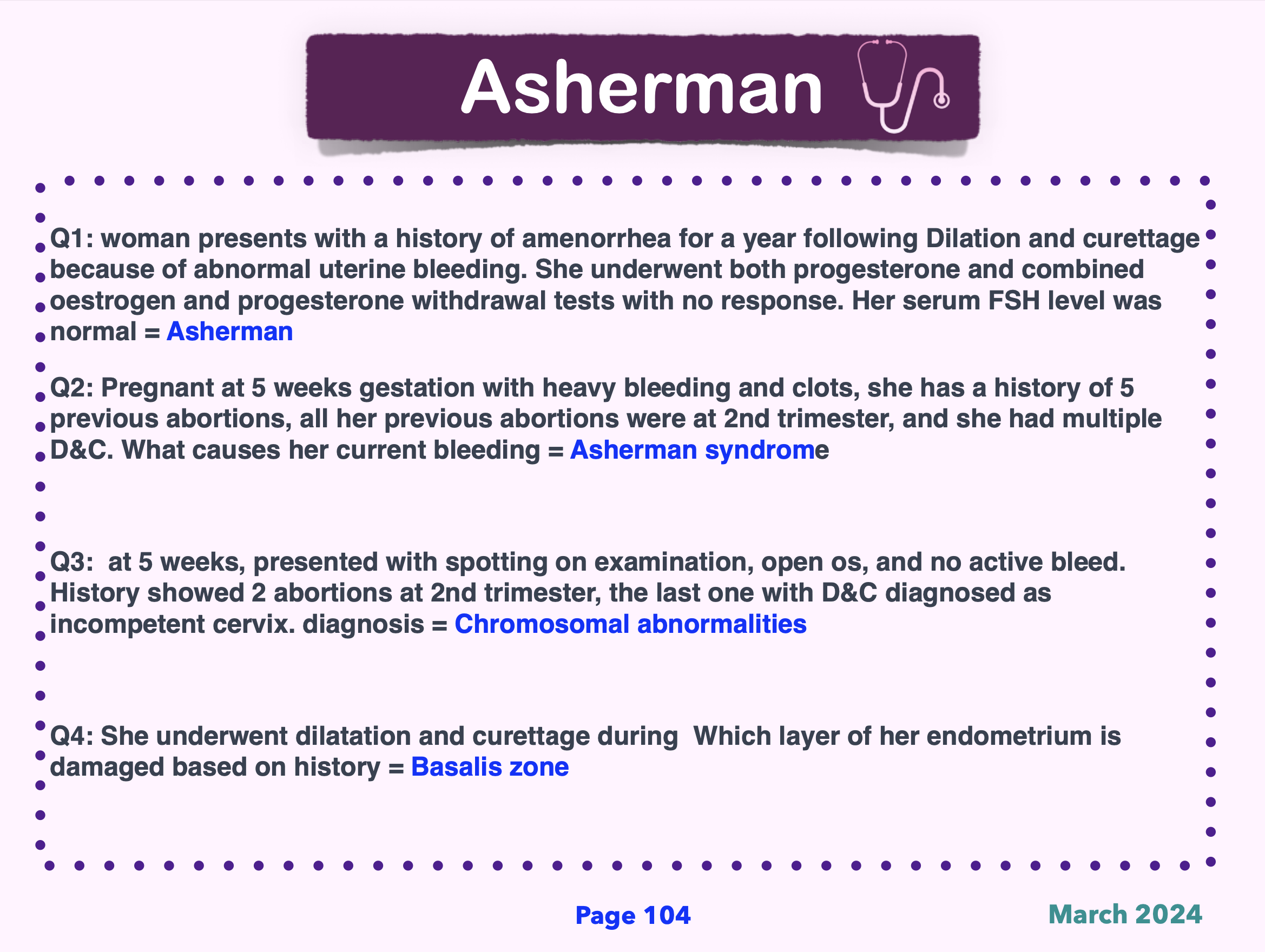 Asherman

Q1: woman presents with a history of amenorrhea for a year following Dilation and curettage because of abnormal uterine bleeding. She underwent both progesterone and combined oestrogen and progesterone withdrawal tests with no response. Her serum FSH level was normal = Asherman

Q2: Pregnant at 5 weeks gestation with heavy bleeding and clots, she has a history of 5 previous abortions, all her previous abortions were at 2nd trimester, and she had multiple D&C. What causes her current bleeding = Asherman syndrome

Q3: at 5 weeks, presented with spotting on examination, open os, and no active bleed. History showed 2 abortions at 2nd trimester, the last one with D&C diagnosed as incompetent cervix. diagnosis = Chromosomal abnormalities

Q4: She underwent dilatation and curettage during Which layer of her endometrium is damaged based on history = Basalis zone

Page 104

March 2024